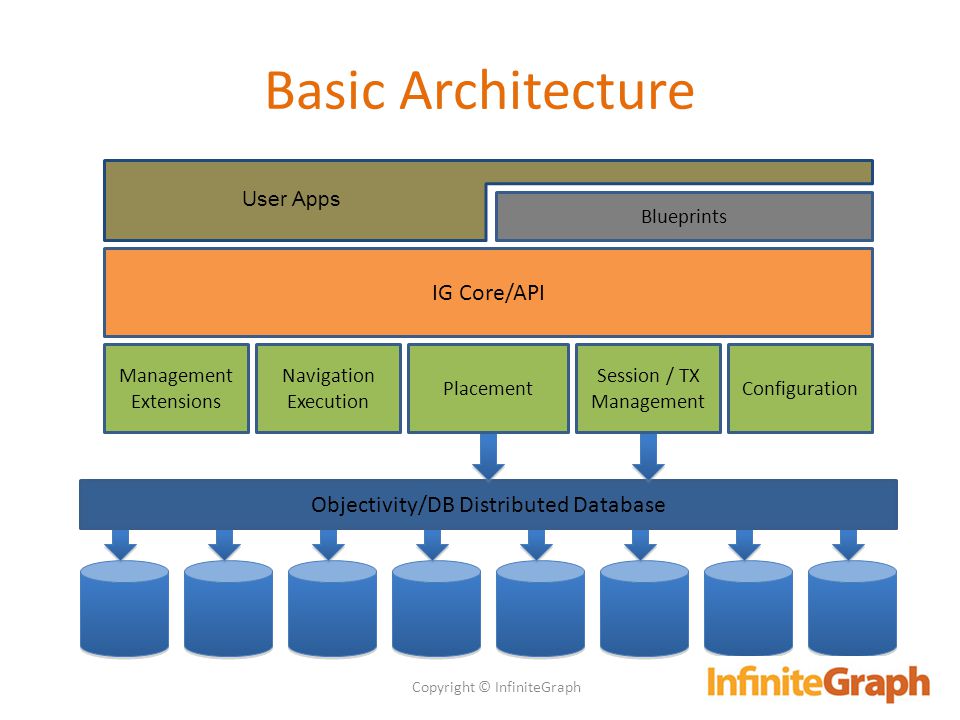 Basic Architecture

User Apps

Blueprints

IG Core/API

Management Extensions

Navigation Execution

Placement

Session / TX Management

Configuration

Objectivity/DB Distributed Database

Copyright © InfiniteGraph

InfiniteGraph